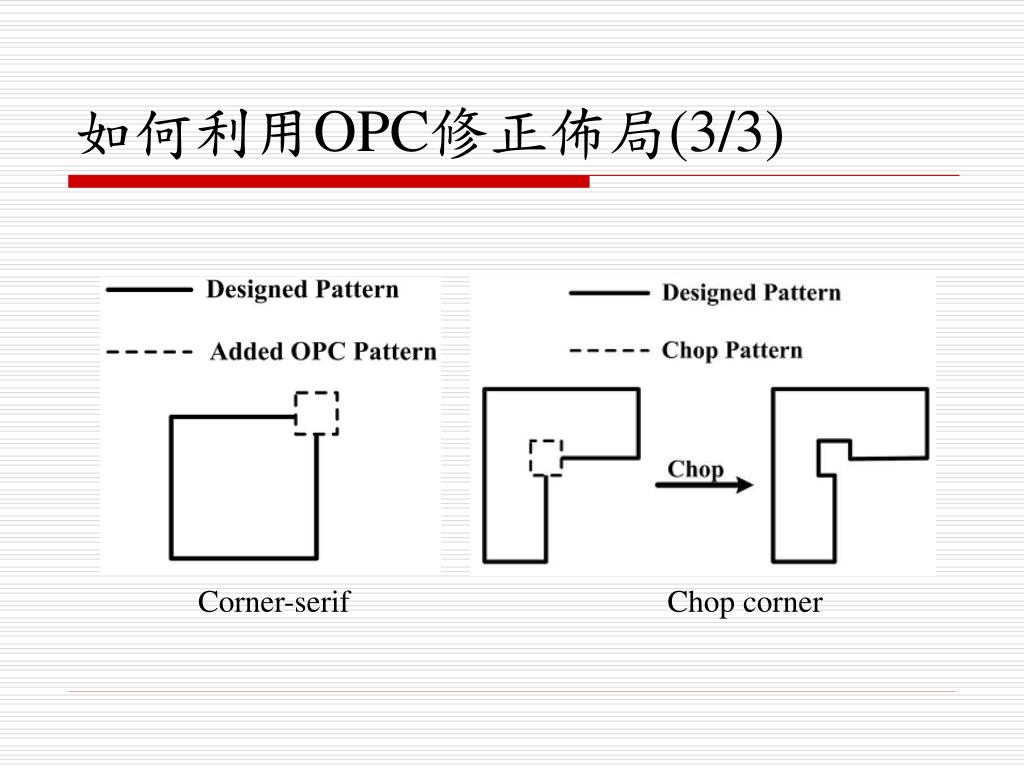 如何利用OPC修正佈局(3/3)

Designed Pattern

Added OPC Pattern

Corner-serif

Designed Pattern

Chop Pattern

Chop

Chop corner